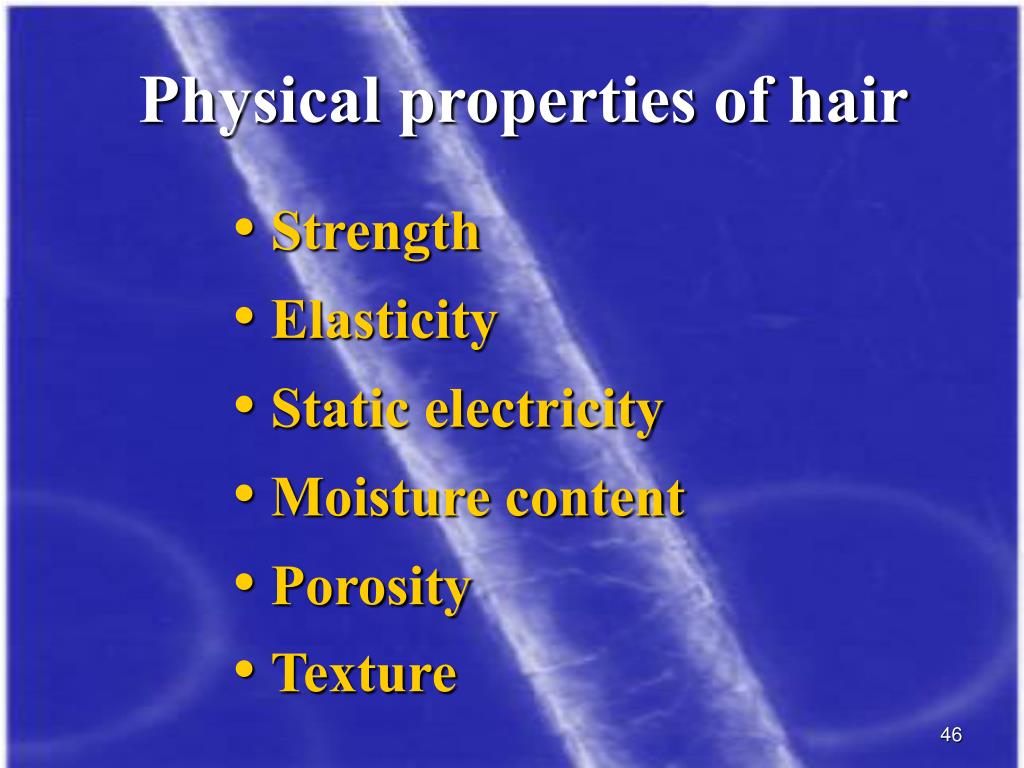 Physical properties of hair

• Strength
• Elasticity
• Static electricity
• Moisture content
• Porosity
• Texture

46